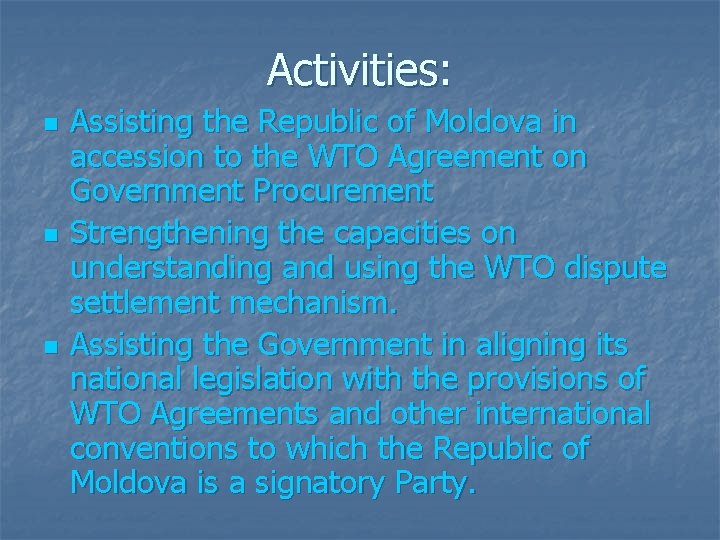 Activities:

- Assisting the Republic of Moldova in accession to the WTO Agreement on Government Procurement
- Strengthening the capacities on understanding and using the WTO dispute settlement mechanism.
- Assisting the Government in aligning its national legislation with the provisions of WTO Agreements and other international conventions to which the Republic of Moldova is a signatory Party.